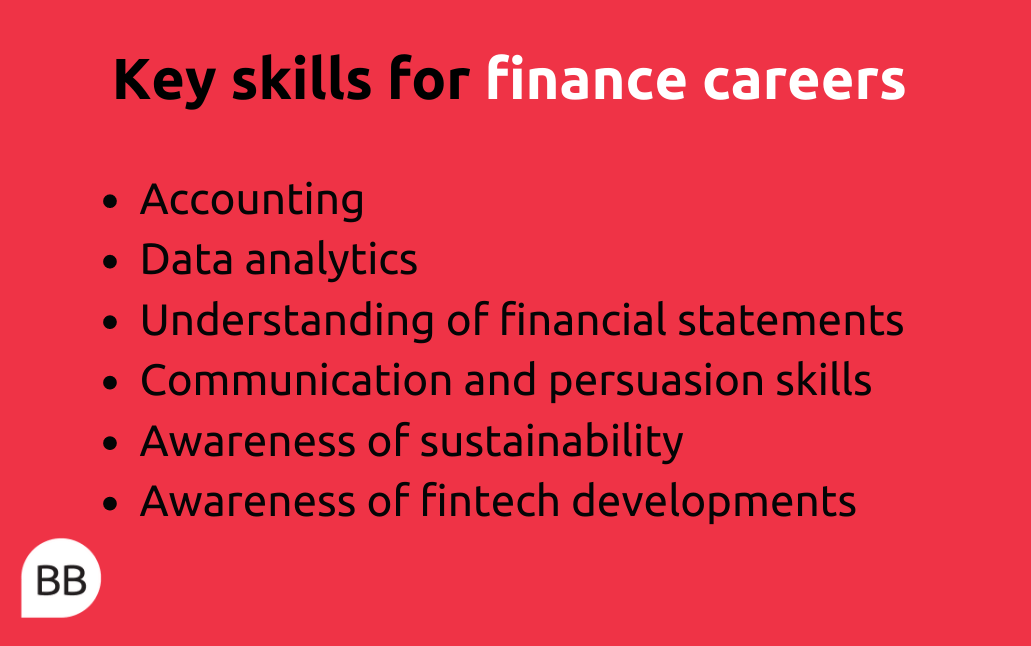 Key skills for finance careers

- Accounting
- Data analytics
- Understanding of financial statements
- Communication and persuasion skills
- Awareness of sustainability
- Awareness of fintech developments

BB